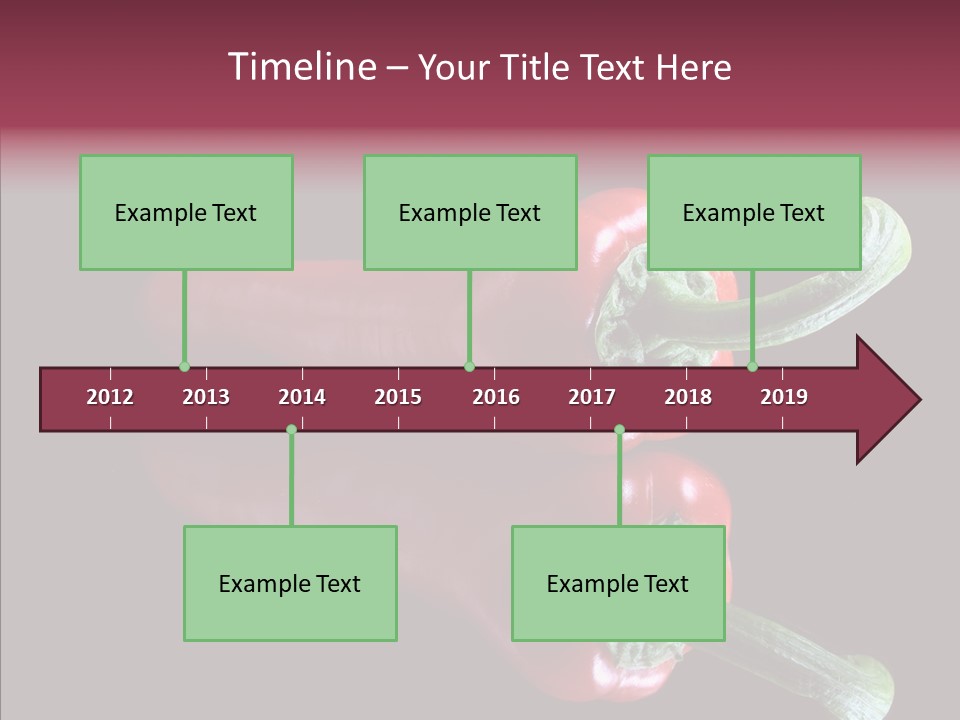 Timeline – Your Title Text Here

Example Text

Example Text

Example Text

2012 2013 2014 2015 2016 2017 2018 2019

Example Text

Example Text